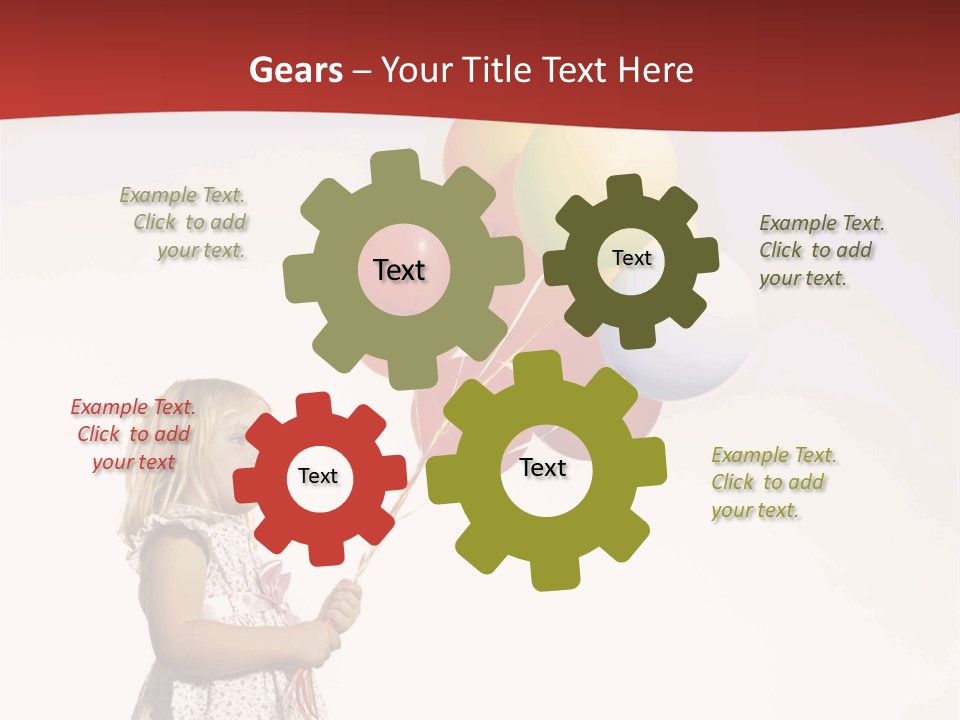 Gears – Your Title Text Here

Example Text. Click to add your text.

Text

Text

Example Text. Click to add your text.

Example Text. Click to add your text

Text

Text

Example Text. Click to add your text.